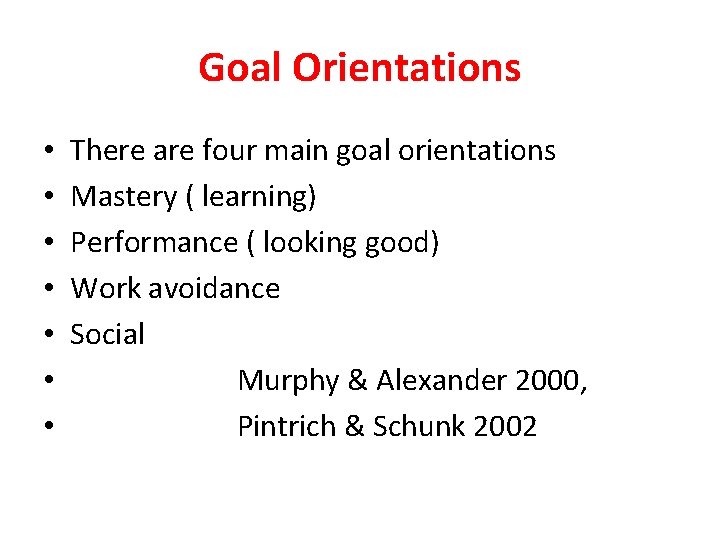 Goal Orientations

• There are four main goal orientations
• Mastery ( learning)
• Performance ( looking good)
• Work avoidance
• Social
• Murphy & Alexander 2000,
• Pintrich & Schunk 2002